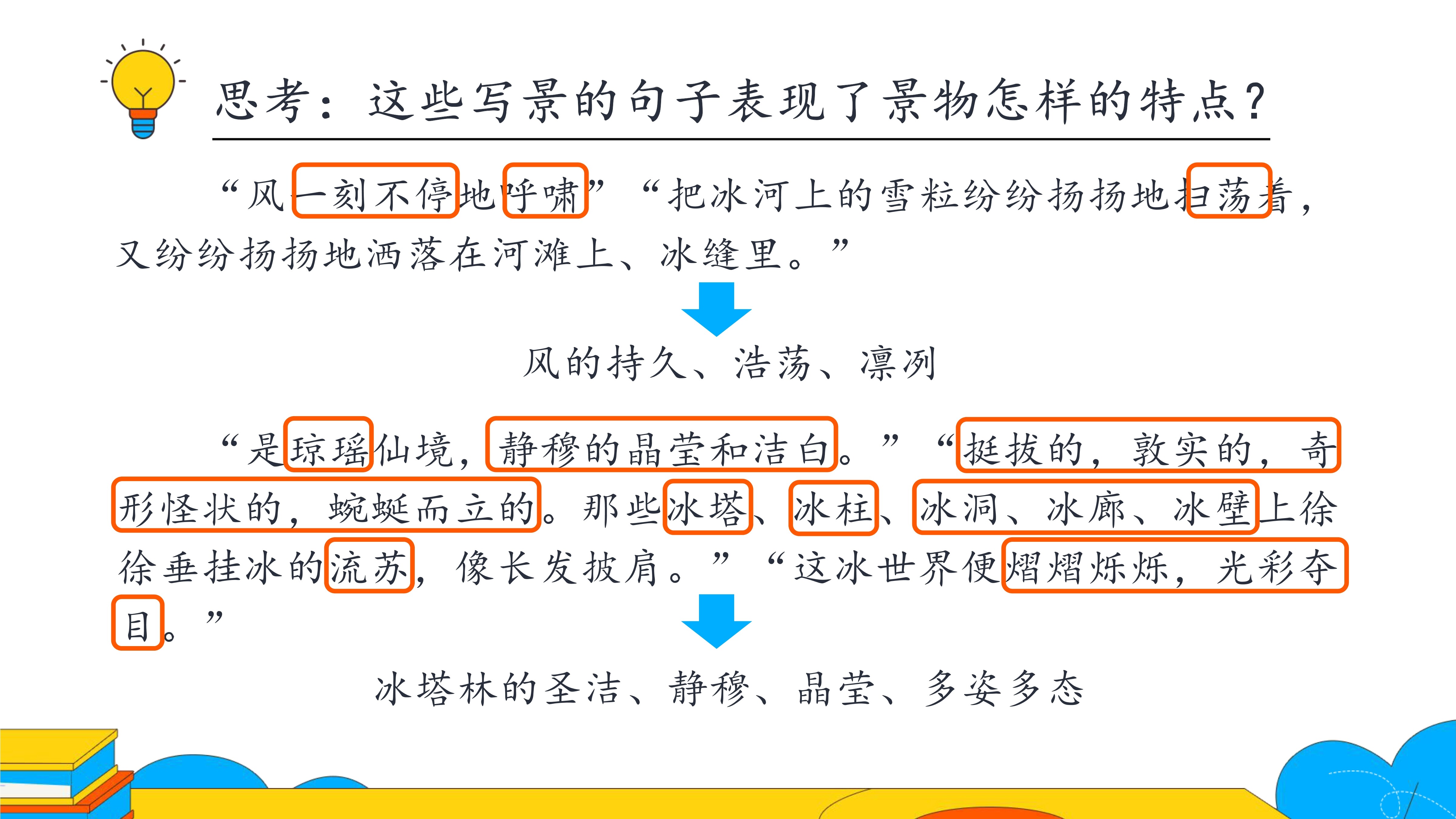 思考：这些写景的句子表现了景物怎样的特点？

“风一刻不停地呼啸”“把冰河上的雪粒纷纷扬扬地扫荡着，又纷纷扬扬地洒落在河滩上、冰缝里。”

风的持久、浩荡、凛冽

“是琼瑶仙境，静穆的晶莹和洁白。”“挺拔的，敦实的，奇形怪状的，蜿蜒而立的。那些冰塔、冰柱、冰洞、冰廊、冰壁上徐徐垂挂冰的流苏，像长发披肩。”“这冰世界便熠熠烁烁，光彩夺目。”

冰塔林的圣洁、静穆、晶莹、多姿多态